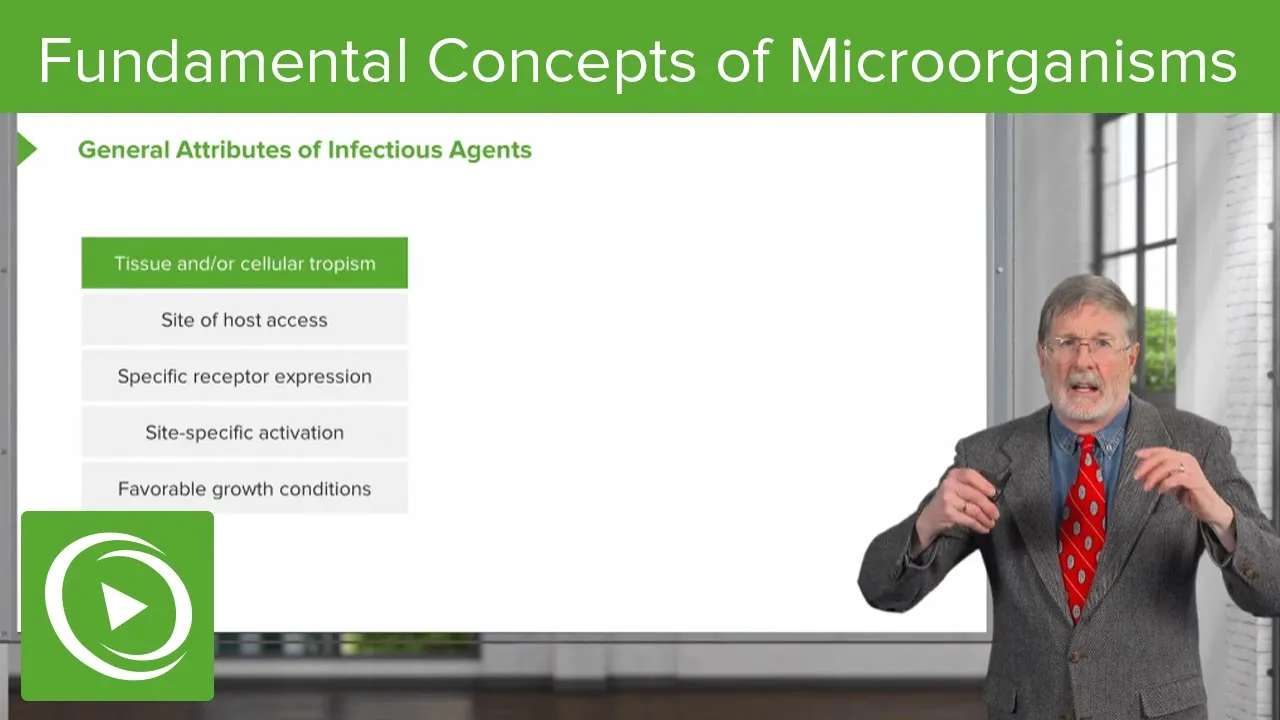 Fundamental Concepts of Microorganisms

General Attributes of Infectious Agents

Tissue and/or cellular tropism

Site of host access

Specific receptor expression

Site-specific activation

Favorable growth conditions